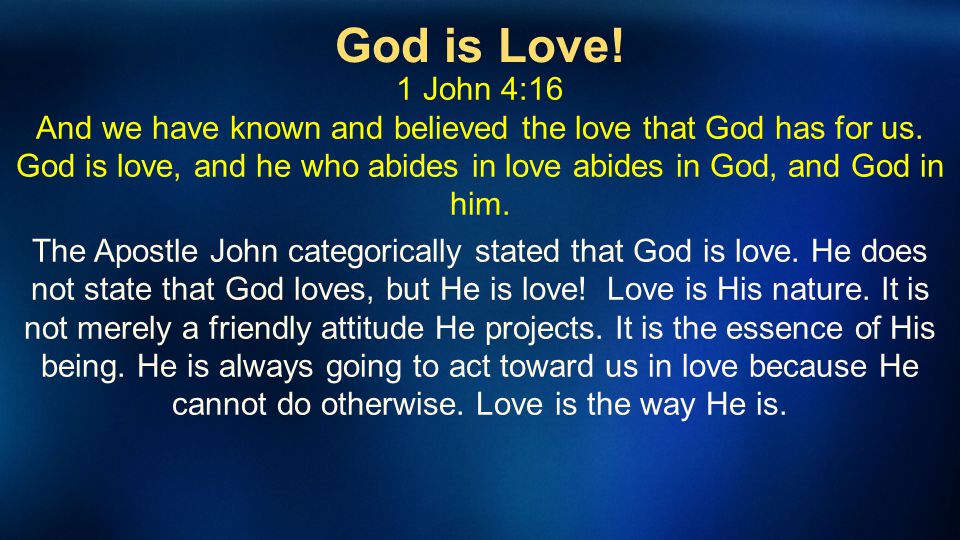 God is Love!
1 John 4:16
And we have known and believed the love that God has for us. God is love, and he who abides in love abides in God, and God in him.

The Apostle John categorically stated that God is love. He does not state that God loves, but He is love! Love is His nature. It is not merely a friendly attitude He projects. It is the essence of His being. He is always going to act toward us in love because He cannot do otherwise. Love is the way He is.